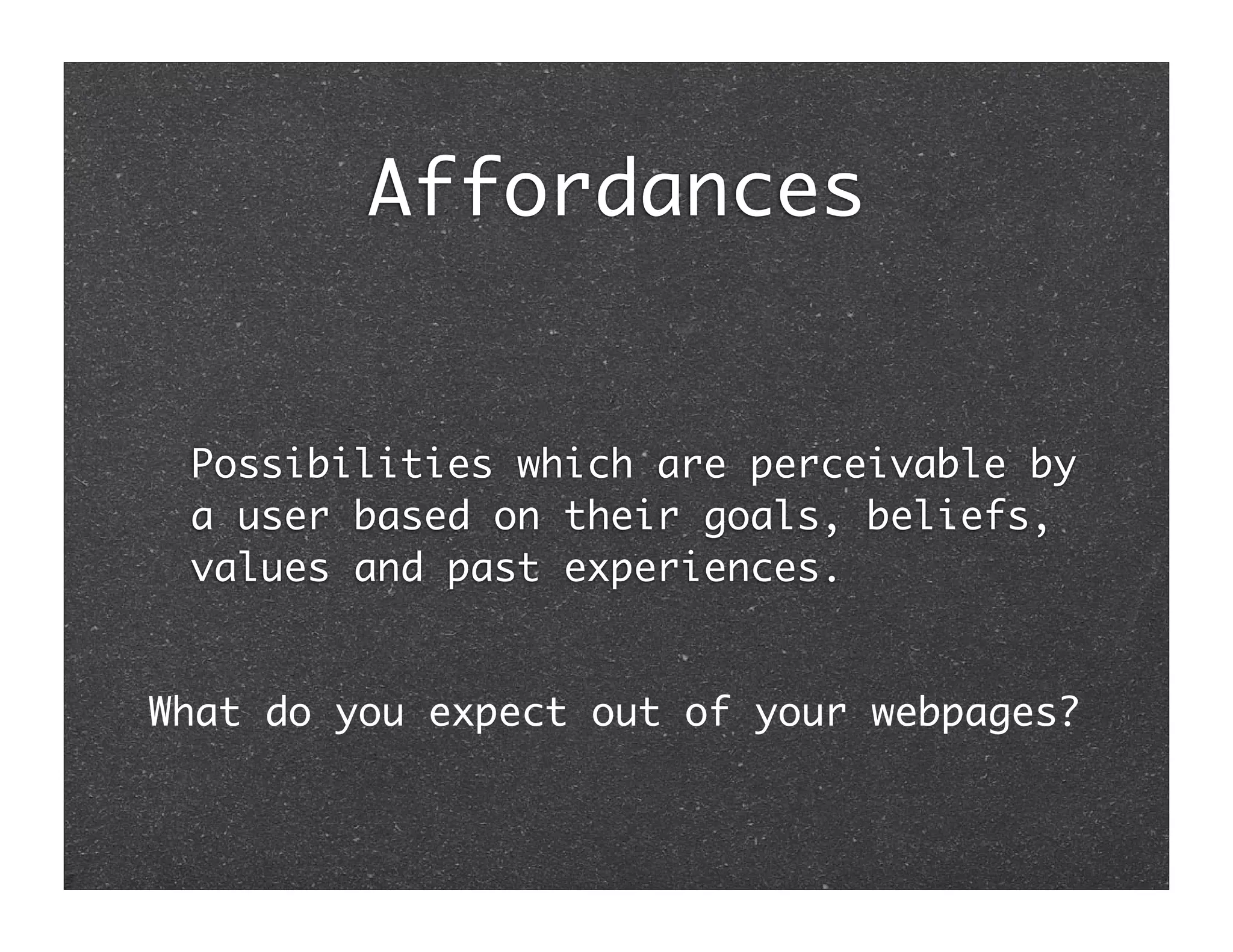 Affordances

Possibilities which are perceivable by a user based on their goals, beliefs, values and past experiences.

What do you expect out of your webpages?